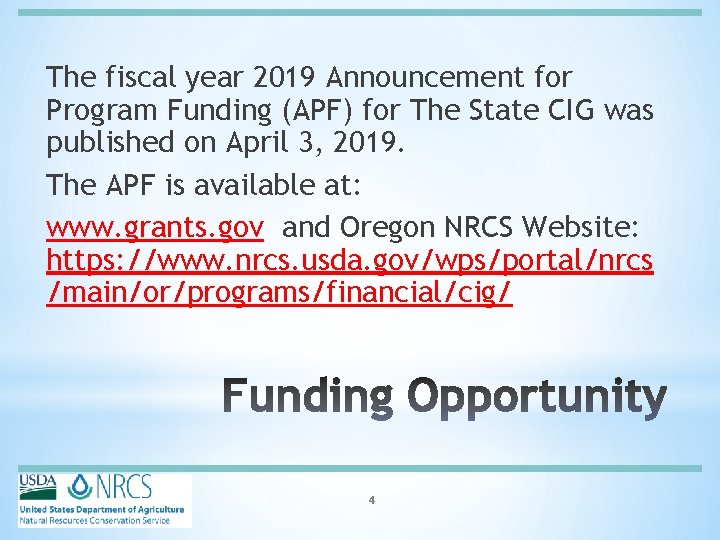 The fiscal year 2019 Announcement for Program Funding (APF) for The State CIG was published on April 3, 2019.

The APF is available at:

www.grants.gov and Oregon NRCS Website: https://www.nrcs.usda.gov/wps/portal/nrcs/main/or/programs/financial/cig/

Funding Opportunity

USDA NRCS
United States Department of Agriculture
Natural Resources Conservation Service

4